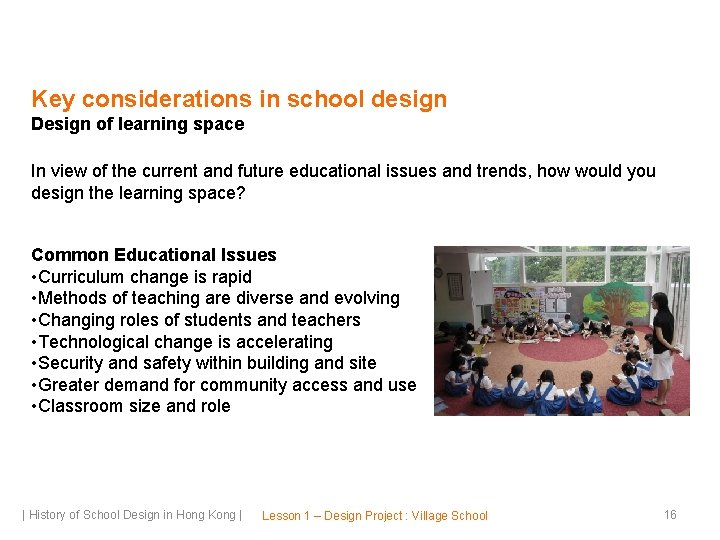 Key considerations in school design
Design of learning space

In view of the current and future educational issues and trends, how would you design the learning space?

Common Educational Issues
•Curriculum change is rapid
•Methods of teaching are diverse and evolving
•Changing roles of students and teachers
•Technological change is accelerating
•Security and safety within building and site
•Greater demand for community access and use
•Classroom size and role

| History of School Design in Hong Kong | Lesson 1 – Design Project : Village School 16